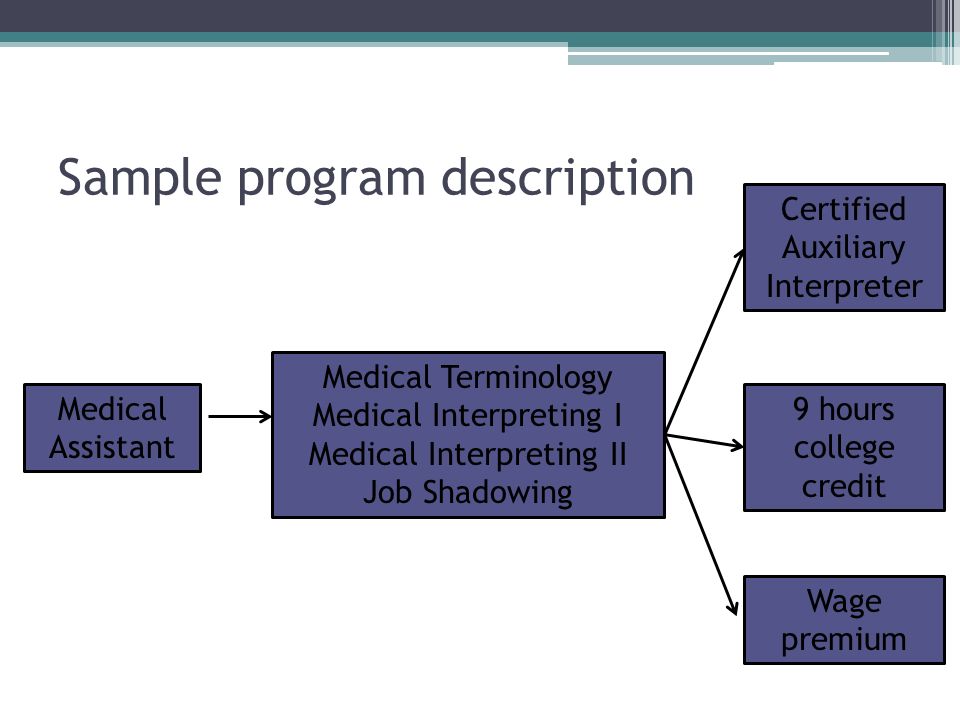 Sample program description

Medical Assistant

Medical Terminology
Medical Interpreting I
Medical Interpreting II
Job Shadowing

Certified Auxiliary Interpreter

9 hours college credit

Wage premium